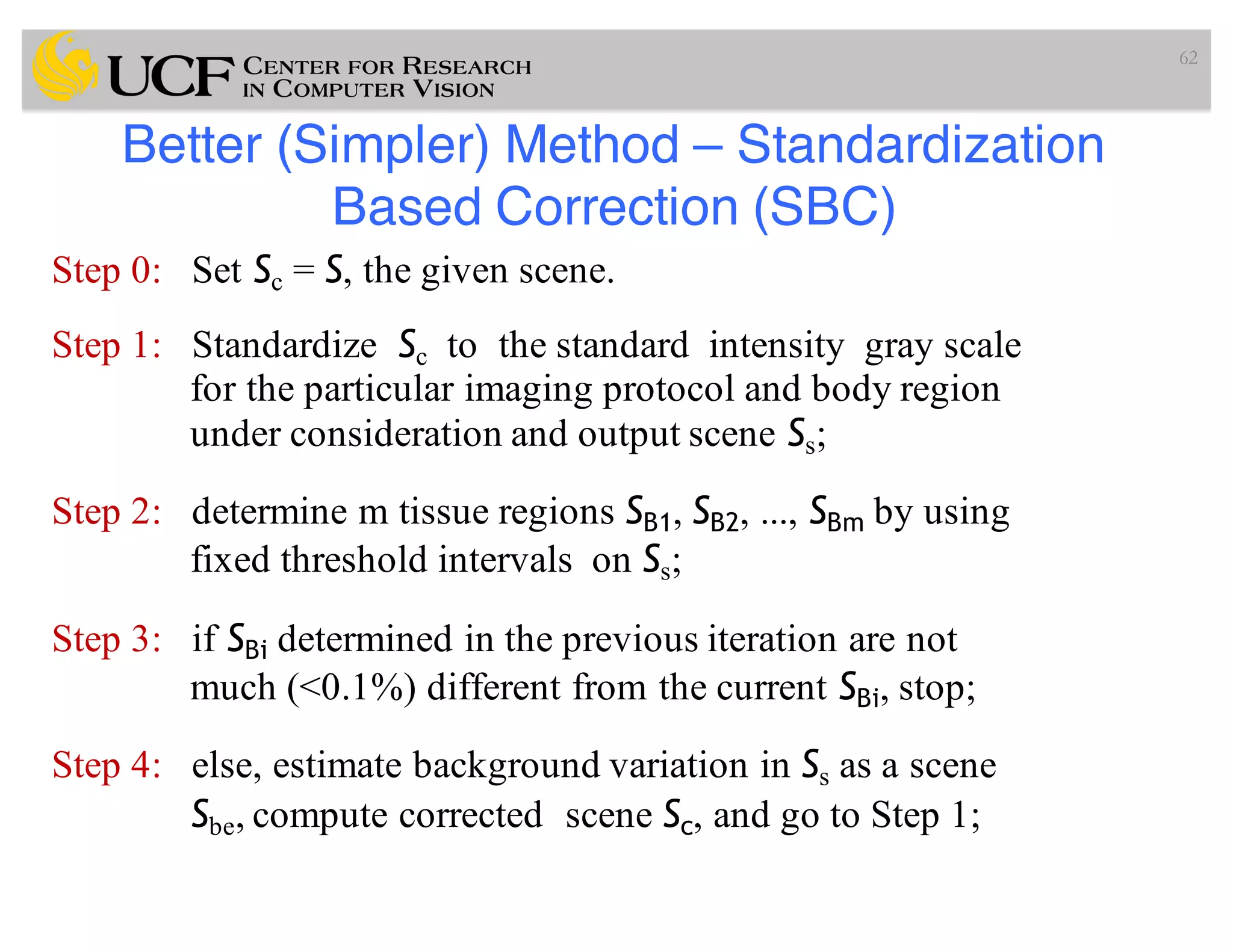 UCF CENTER FOR RESEARCH IN COMPUTER VISION

62

Better (Simpler) Method – Standardization Based Correction (SBC)

Step 0: Set $S_c = S$, the given scene.

Step 1: Standardize $S_c$ to the standard intensity gray scale for the particular imaging protocol and body region under consideration and output scene $S_s$;

Step 2: determine m tissue regions $S_{B1}$, $S_{B2}$, ..., $S_{Bm}$ by using fixed threshold intervals on $S_s$;

Step 3: if $S_{Bi}$ determined in the previous iteration are not much (<0.1%) different from the current $S_{Bi}$, stop;

Step 4: else, estimate background variation in $S_s$ as a scene $S_{be}$, compute corrected scene $S_c$, and go to Step 1;